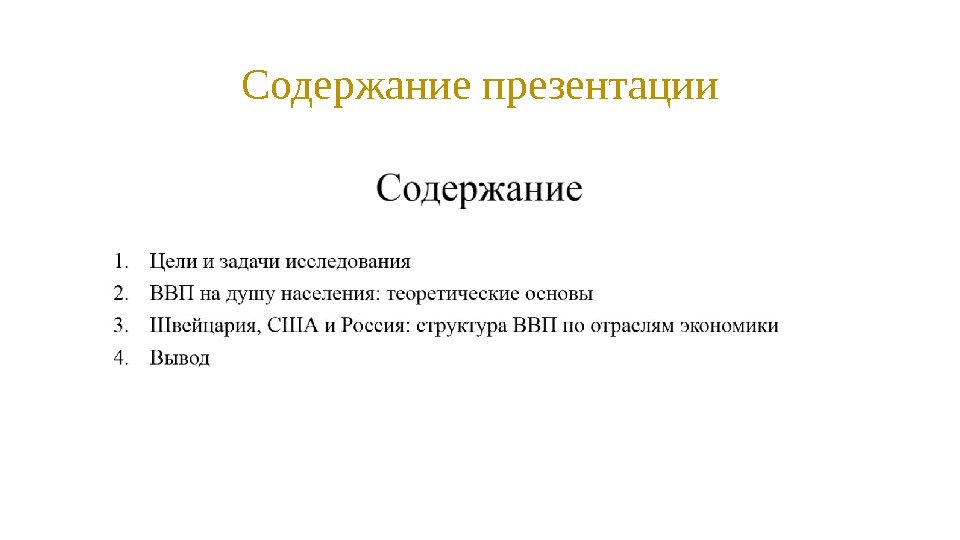 Содержание презентации

Содержание

1. Цели и задачи исследования
2. ВВП на душу населения: теоретические основы
3. Швейцария, США и Россия: структура ВВП по отраслям экономики
4. Вывод